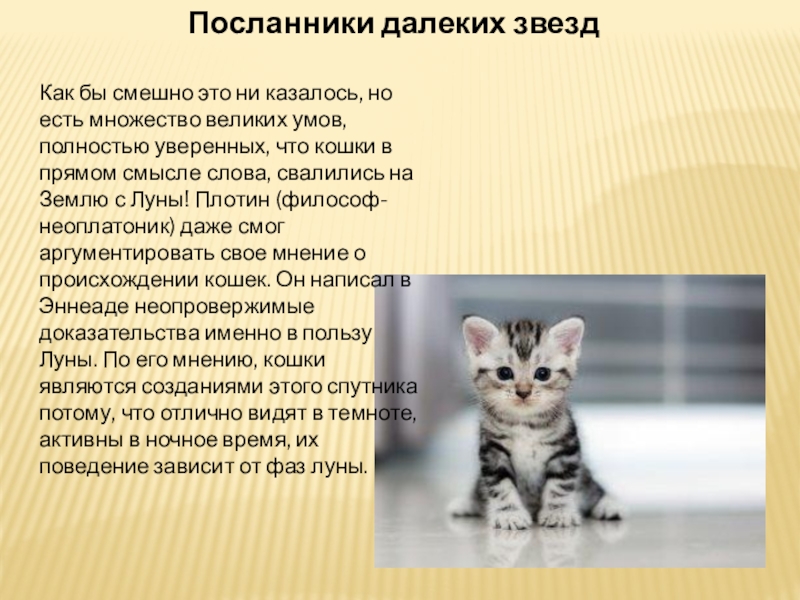 Посланники далеких звезд

Как бы смешно это ни казалось, но есть множество великих умов, полностью уверенных, что кошки в прямом смысле слова, свалились на Землю с Луны! Плотин (философ-неоплатоник) даже смог аргументировать свое мнение о происхождении кошек. Он написал в Эннеаде неопровержимые доказательства именно в пользу Луны. По его мнению, кошки являются созданиями этого спутника потому, что отлично видят в темноте, активны в ночное время, их поведение зависит от фаз луны.